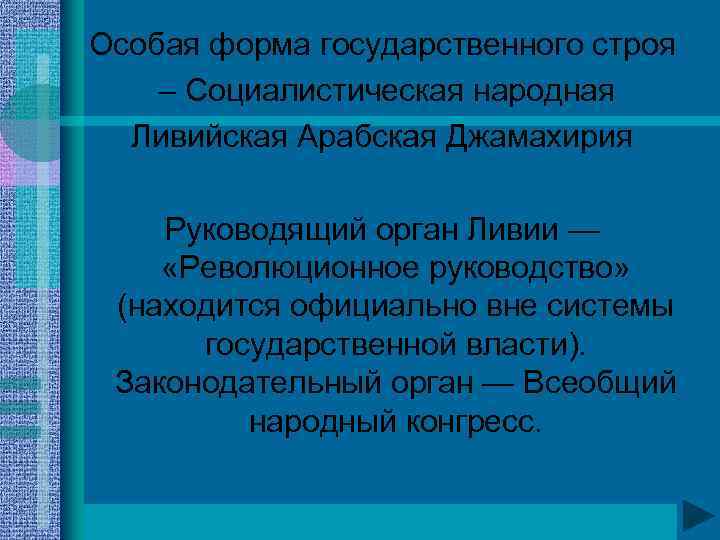 Особая форма государственного строя – Социалистическая народная Ливийская Арабская Джамахирия

Руководящий орган Ливии — «Революционное руководство» (находится официально вне системы государственной власти). Законодательный орган — Всеобщий народный конгресс.